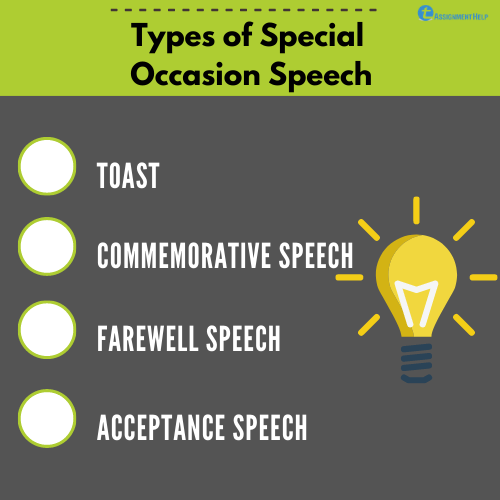 AssignmentHelp

Types of Special Occasion Speech

TOAST

COMMEMORATIVE SPEECH

FAREWELL SPEECH

ACCEPTANCE SPEECH